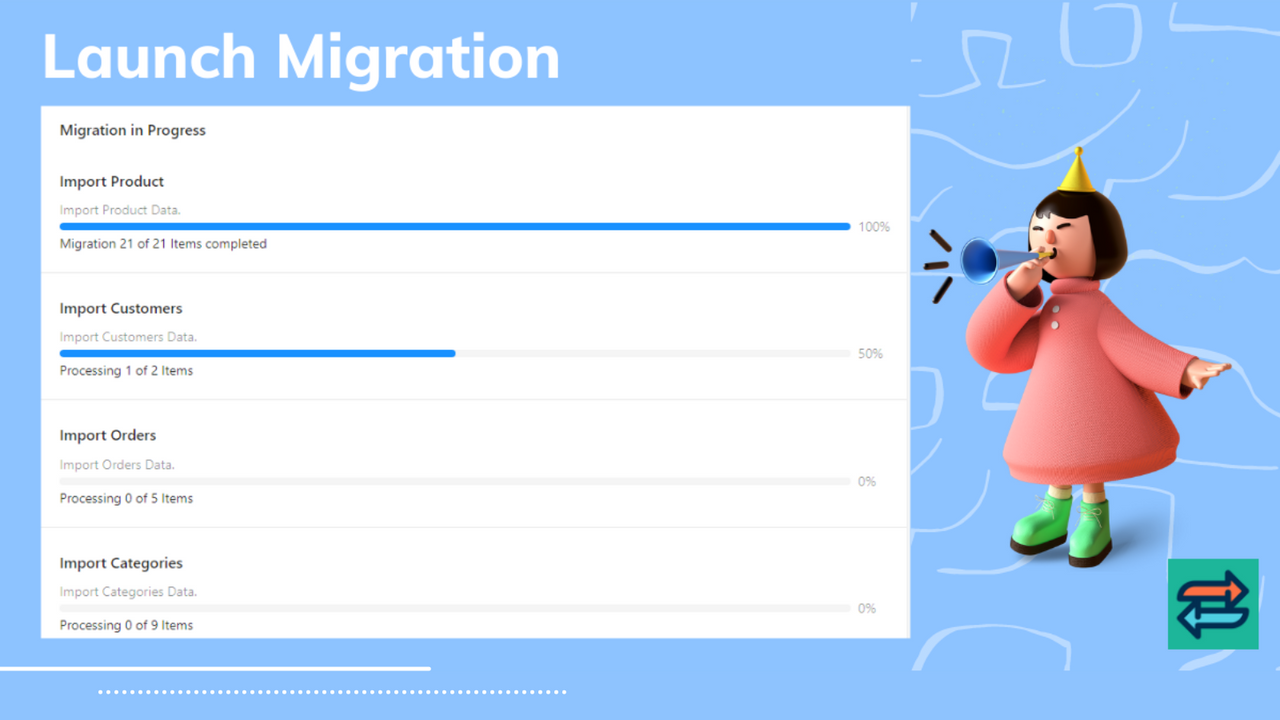 Launch Migration

Migration in Progress

Import Product

Import Product Data.

100%

Migration 21 of 21 Items completed

Import Customers

Import Customers Data.

50%

Processing 1 of 2 Items

Import Orders

Import Orders Data.

0%

Processing 0 of 5 Items

Import Categories

Import Categories Data.

0%

Processing 0 of 9 Items